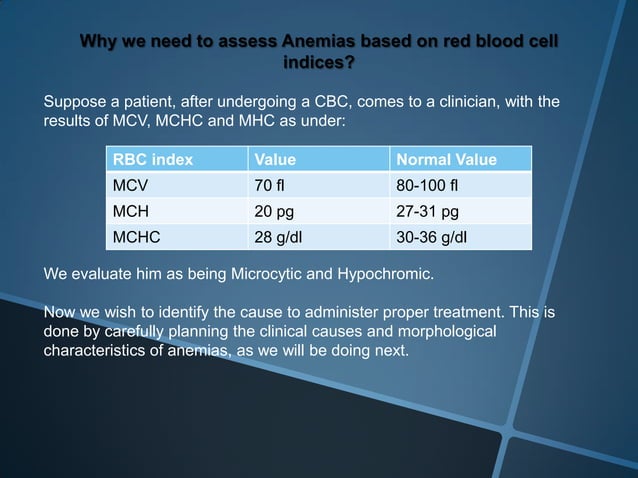 Why we need to assess Anemias based on red blood cell indices?

Suppose a patient, after undergoing a CBC, comes to a clinician, with the results of MCV, MCHC and MHC as under:

| RBC index | Value | Normal Value |
|---|---|---|
| MCV | 70 fl | 80-100 fl |
| MCH | 20 pg | 27-31 pg |
| MCHC | 28 g/dl | 30-36 g/dl |

We evaluate him as being Microcytic and Hypochromic.

Now we wish to identify the cause to administer proper treatment. This is done by carefully planning the clinical causes and morphological characteristics of anemias, as we will be doing next.